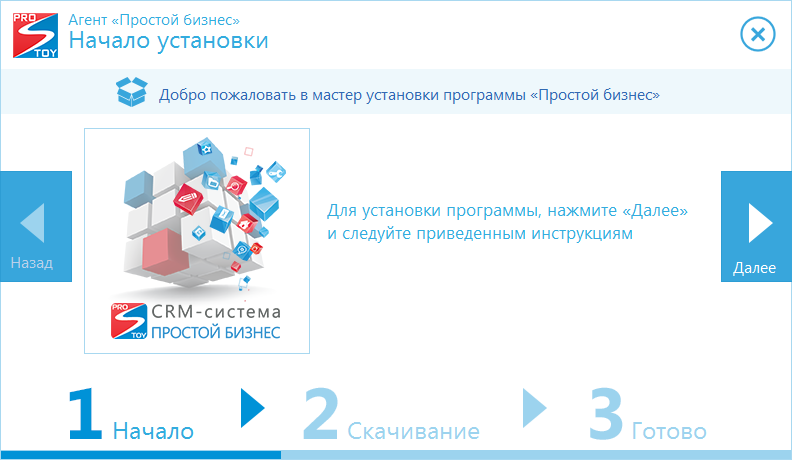 PRO S TOY
Агент «Простой бизнес»
Начало установки

Добро пожаловать в мастер установки программы «Простой бизнес»

Назад

PRO S TOY CRM-система ПРОСТОЙ БИЗНЕС

Для установки программы, нажмите «Далее» и следуйте приведенным инструкциям

Далее

1 Начало
2 Скачивание
3 Готово